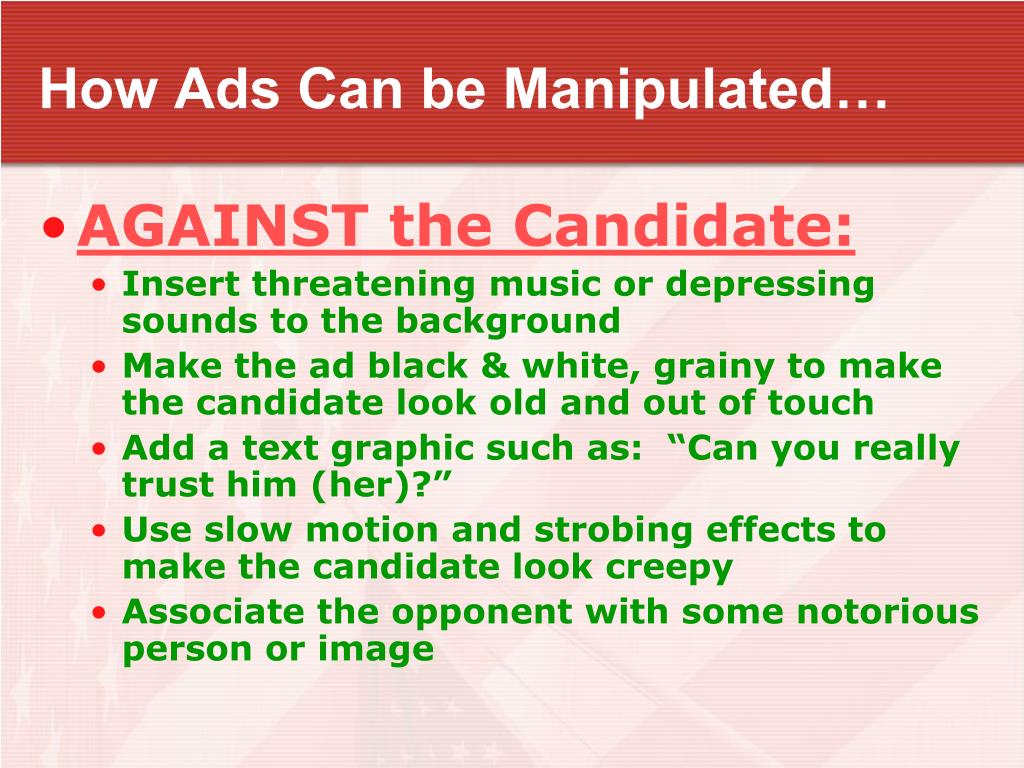 How Ads Can be Manipulated…

• AGAINST the Candidate:
• Insert threatening music or depressing sounds to the background
• Make the ad black & white, grainy to make the candidate look old and out of touch
• Add a text graphic such as: “Can you really trust him (her)?”
• Use slow motion and strobing effects to make the candidate look creepy
• Associate the opponent with some notorious person or image